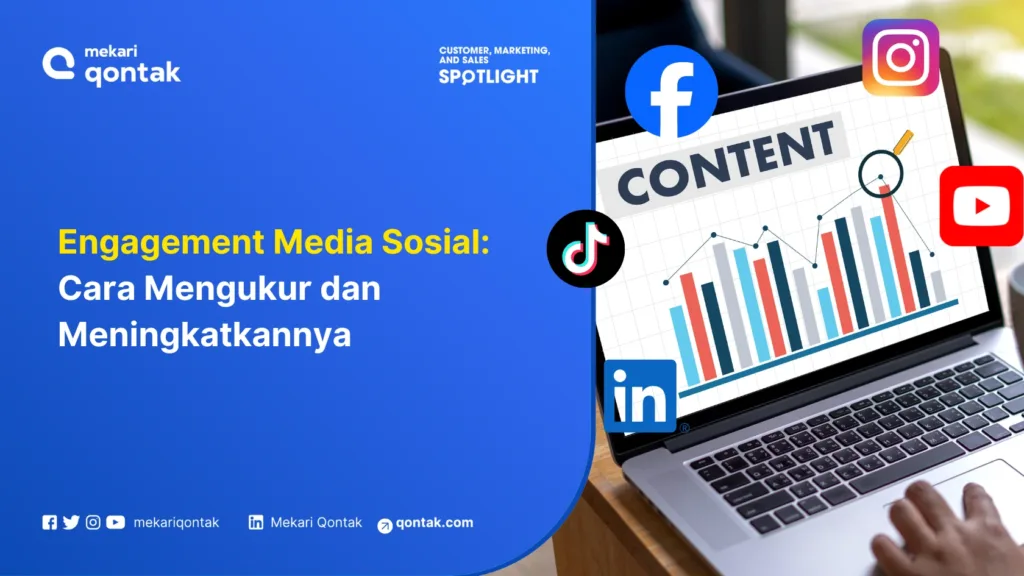 mekari qontak

CUSTOMER, MARKETING, AND SALES SPOTLIGHT

Engagement Media Sosial: Cara Mengukur dan Meningkatkannya

CONTENT

in

mekariqontak Mekari Qontak qontak.com